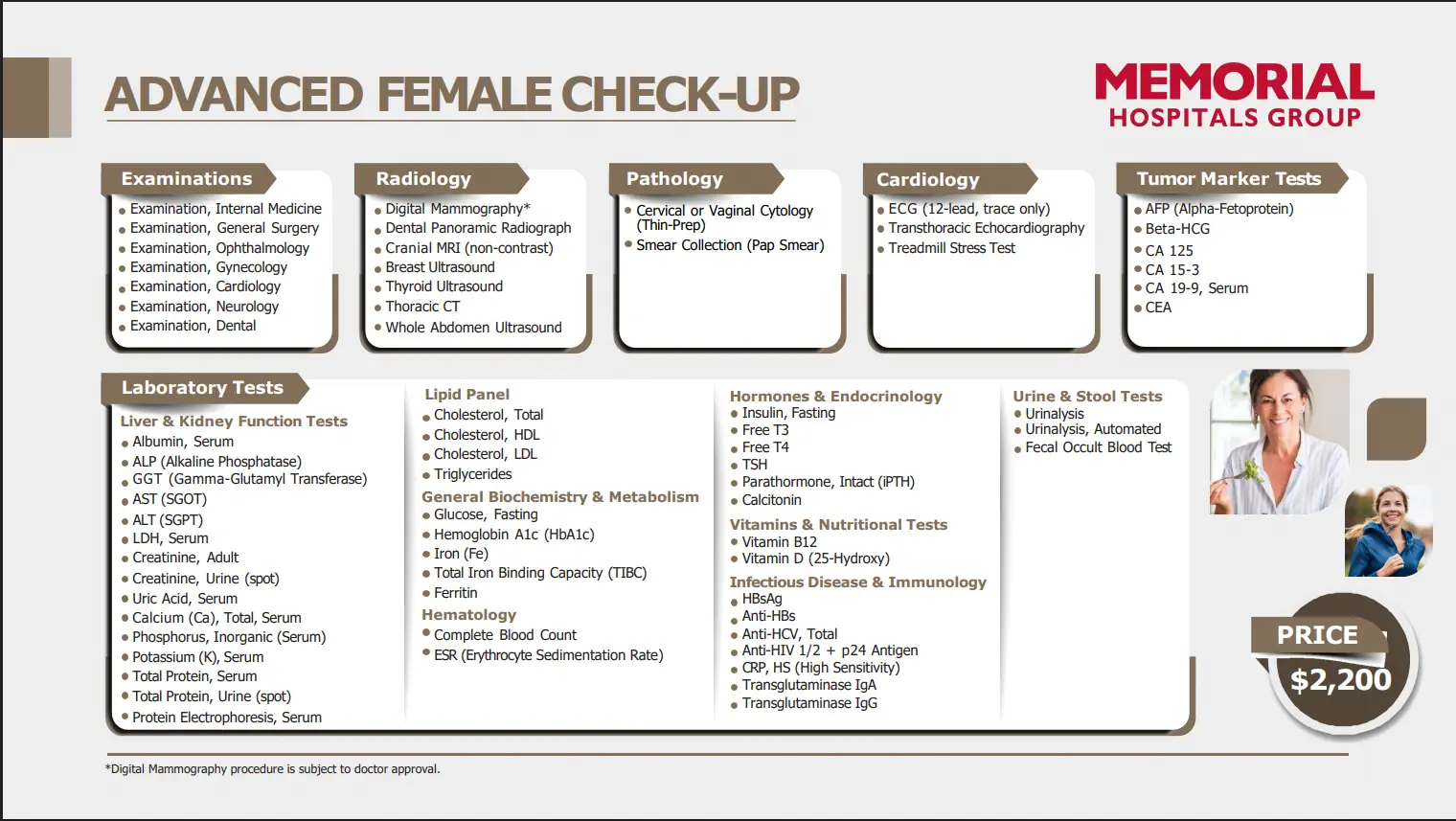 ADVANCED FEMALE CHECK-UP

MEMORIAL
HOSPITALS GROUP

Examinations
- Examination, Internal Medicine
- Examination, General Surgery
- Examination, Ophthalmology
- Examination, Gynecology
- Examination, Cardiology
- Examination, Neurology
- Examination, Dental

Radiology
- Digital Mammography*
- Dental Panoramic Radiograph
- Cranial MRI (non-contrast)
- Breast Ultrasound
- Thyroid Ultrasound
- Thoracic CT
- Whole Abdomen Ultrasound

Pathology
- Cervical or Vaginal Cytology (Thin-Prep)
- Smear Collection (Pap Smear)

Cardiology
- ECG (12-lead, trace only)
- Transthoracic Echocardiography
- Treadmill Stress Test

Tumor Marker Tests
- AFP (Alpha-Fetoprotein)
- Beta-HCG
- CA 125
- CA 15-3
- CA 19-9, Serum
- CEA

Laboratory Tests

Liver & Kidney Function Tests
- Albumin, Serum
- ALP (Alkaline Phosphatase)
- GGT (Gamma-Glutamyl Transferase)
- AST (SGOT)
- ALT (SGPT)
- LDH, Serum
- Creatinine, Adult
- Creatinine, Urine (spot)
- Uric Acid, Serum
- Calcium (Ca), Total, Serum
- Phosphorus, Inorganic (Serum)
- Potassium (K), Serum
- Total Protein, Serum
- Total Protein, Urine (spot)
- Protein Electrophoresis, Serum

Lipid Panel
- Cholesterol, Total
- Cholesterol, HDL
- Cholesterol, LDL
- Triglycerides

General Biochemistry & Metabolism
- Glucose, Fasting
- Hemoglobin A1c (HbA1c)
- Iron (Fe)
- Total Iron Binding Capacity (TIBC)
- Ferritin

Hematology
- Complete Blood Count
- ESR (Erythrocyte Sedimentation Rate)

Hormones & Endocrinology
- Insulin, Fasting
- Free T3
- Free T4
- TSH
- Parathormone, Intact (iPTH)
- Calcitonin

Vitamins & Nutritional Tests
- Vitamin B12
- Vitamin D (25-Hydroxy)

Infectious Disease & Immunology
- HBsAg
- Anti-HBs
- Anti-HCV, Total
- Anti-HIV 1/2 + p24 Antigen
- CRP, HS (High Sensitivity)
- Transglutaminase IgA
- Transglutaminase IgG

Urine & Stool Tests
- Urinalysis
- Urinalysis, Automated
- Fecal Occult Blood Test

PRICE
$2,200

*Digital Mammography procedure is subject to doctor approval.